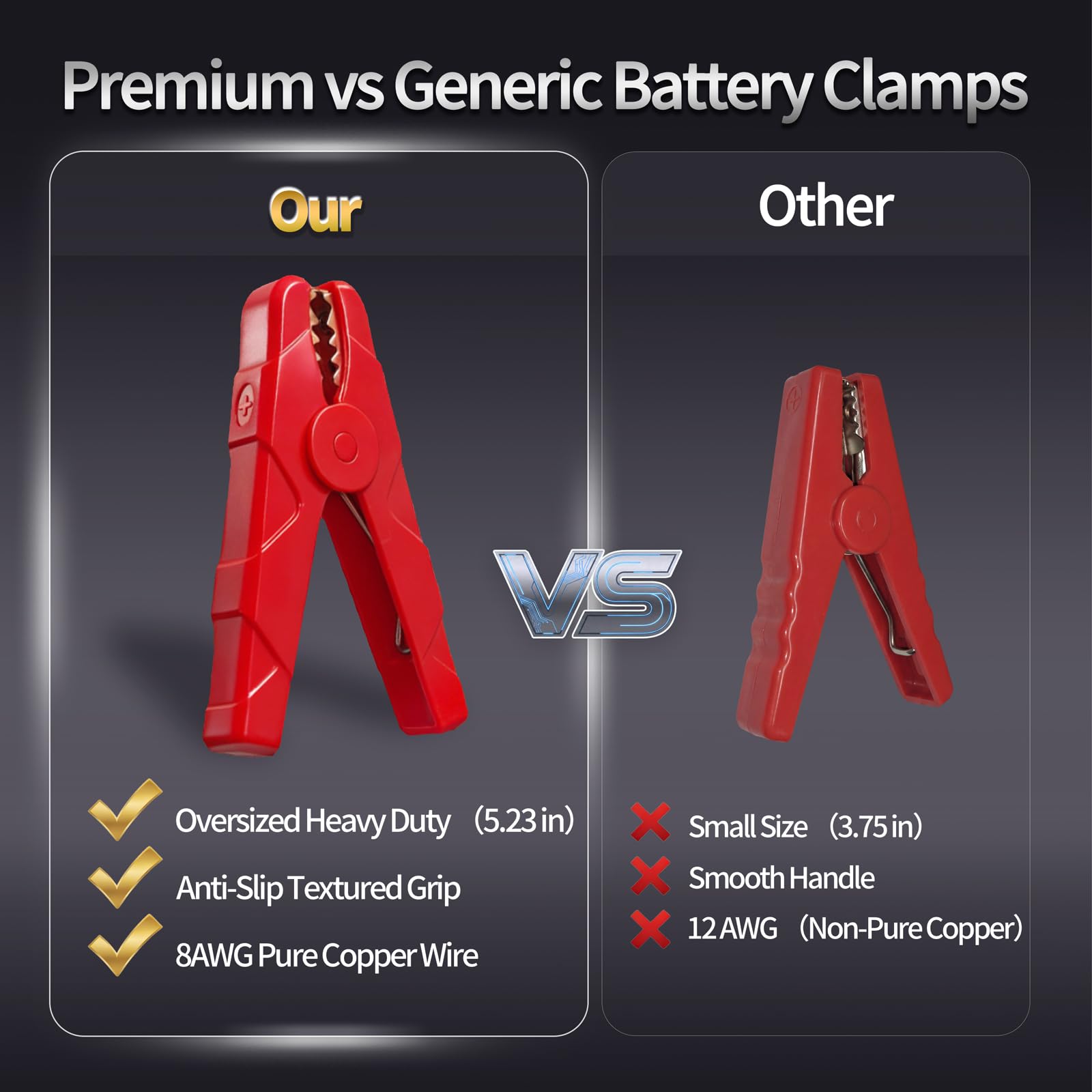 Premium vs Generic Battery Clamps

Our

Oversized Heavy Duty (5.23 in)

Anti-Slip Textured Grip

8AWG Pure Copper Wire

VS

Other

Small Size (3.75 in)

Smooth Handle

12 AWG (Non-Pure Copper)